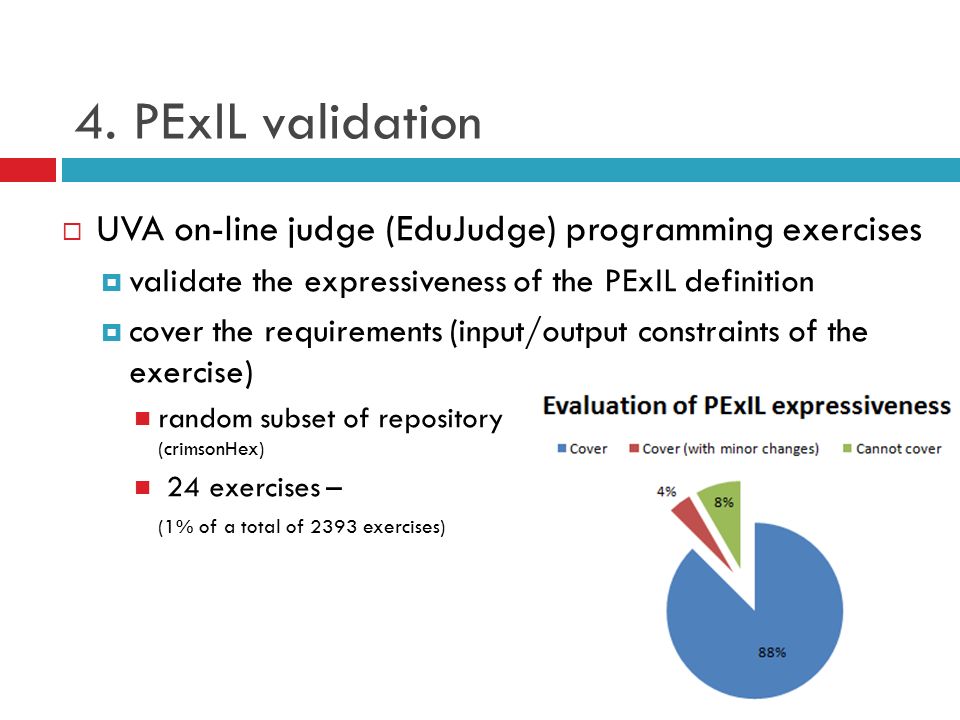 4. PExIL validation

UVA on-line judge (EduJudge) programming exercises

validate the expressiveness of the PExIL definition

cover the requirements (input/output constraints of the exercise)

random subset of repository (crimsonHex)

24 exercises –
(1% of a total of 2393 exercises)

Evaluation of PExIL expressiveness

Cover
Cover (with minor changes)
Cannot cover

4%
8%
88%